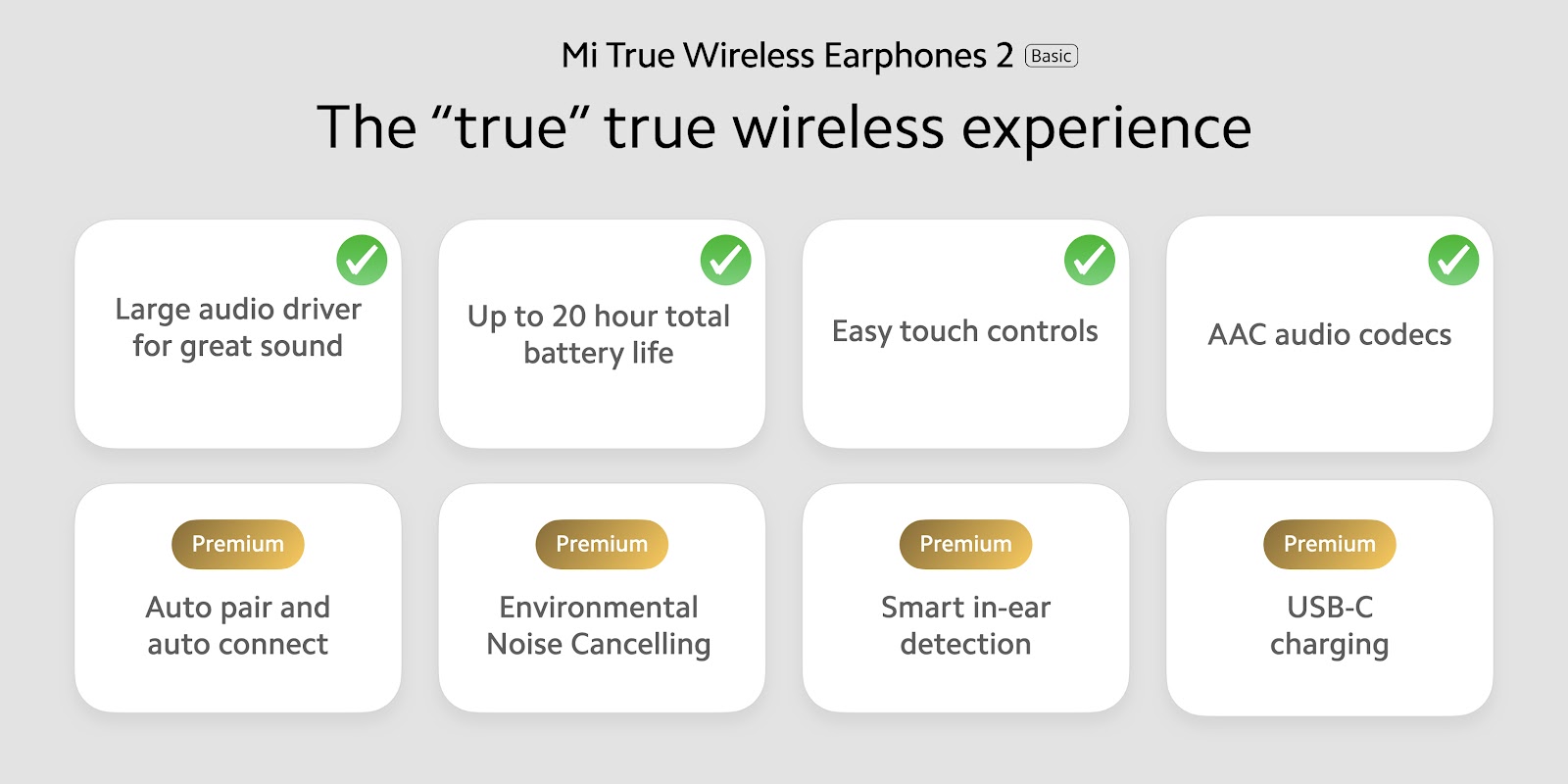 Mi True Wireless Earphones 2 Basic

The “true” true wireless experience

Large audio driver for great sound

Up to 20 hour total battery life

Easy touch controls

AAC audio codecs

Premium
Auto pair and auto connect

Premium
Environmental Noise Cancelling

Premium
Smart in-ear detection

Premium
USB-C charging